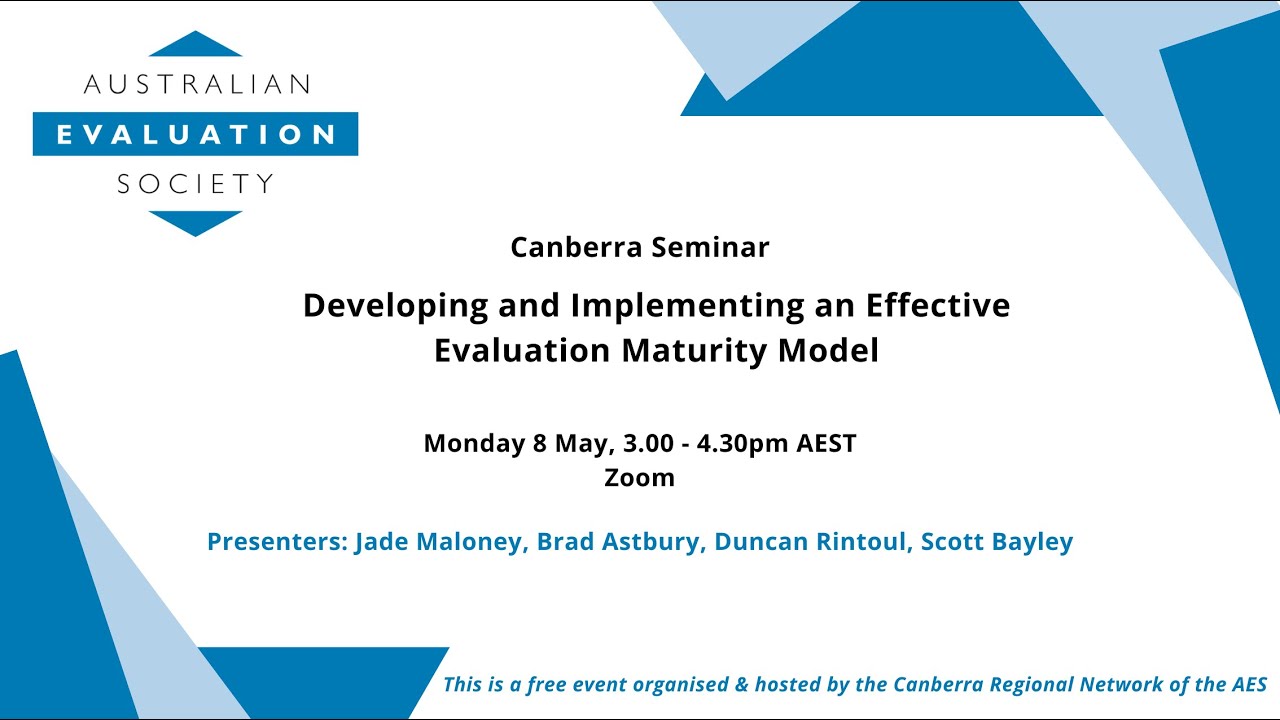 AUSTRALIAN
EVALUATION
SOCIETY

Canberra Seminar

Developing and Implementing an Effective Evaluation Maturity Model

Monday 8 May, 3.00 - 4.30pm AEST
Zoom

Presenters: Jade Maloney, Brad Astbury, Duncan Rintoul, Scott Bayley

This is a free event organised & hosted by the Canberra Regional Network of the AES